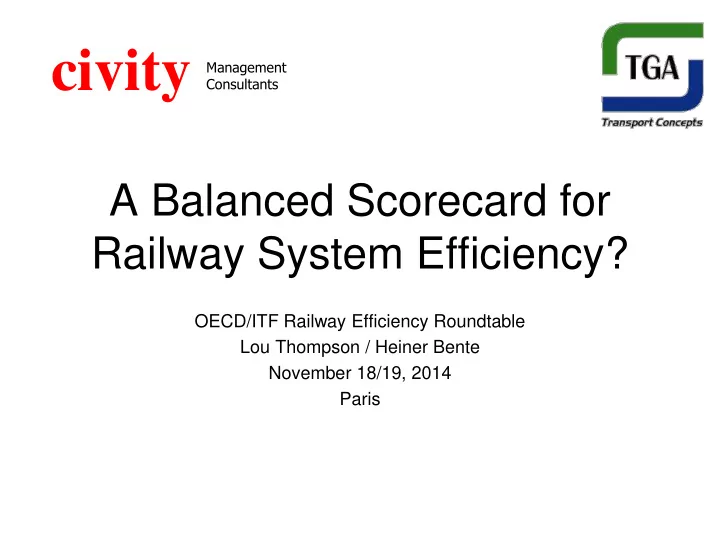 civity Management Consultants

TGA
Transport Concepts

A Balanced Scorecard for Railway System Efficiency?

OECD/ITF Railway Efficiency Roundtable
Lou Thompson / Heiner Bente
November 18/19, 2014
Paris